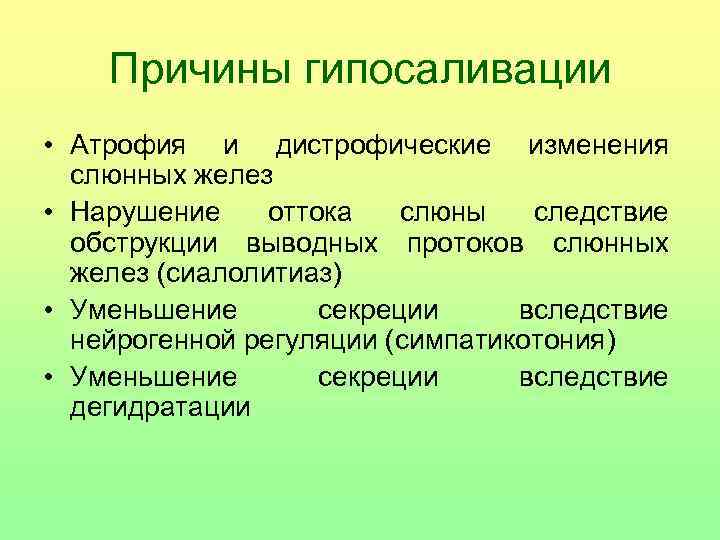 Причины гипосаливации

• Атрофия и дистрофические изменения слюнных желез
• Нарушение оттока слюны следствие обструкции выводных протоков слюнных желез (сиалолитиаз)
• Уменьшение секреции вследствие нейрогенной регуляции (симпатикотония)
• Уменьшение секреции вследствие дегидратации